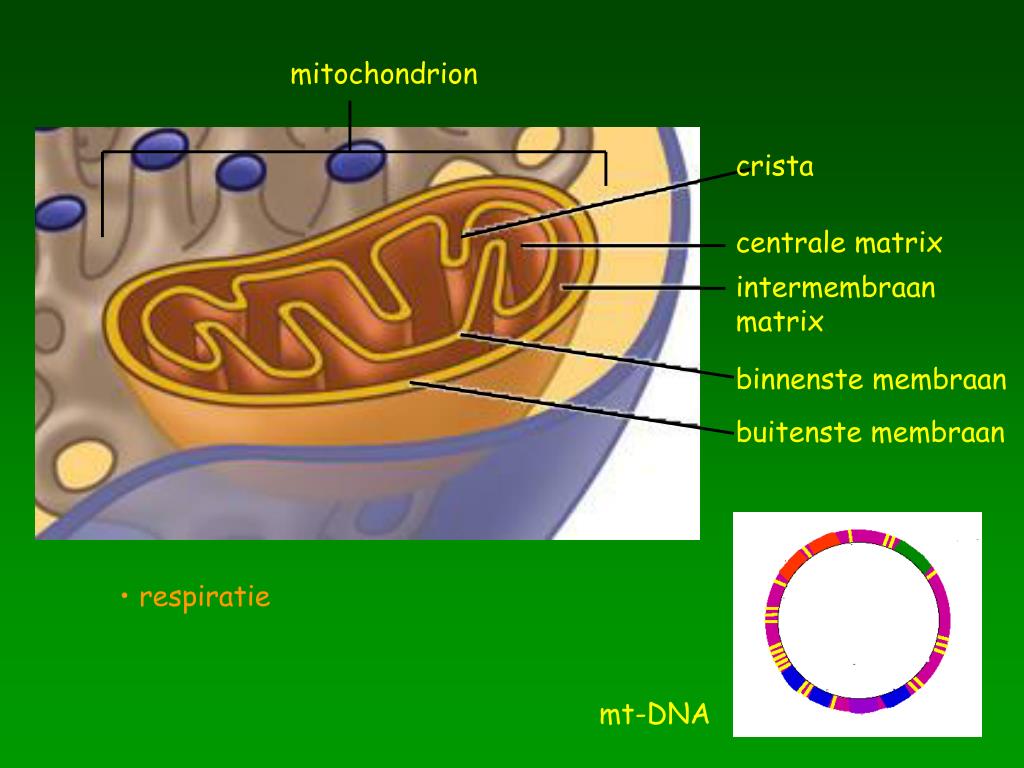 mitochondrion

crista

centrale matrix

intermembraan matrix

binnenste membraan

buitenste membraan

• respiratie

mt-DNA